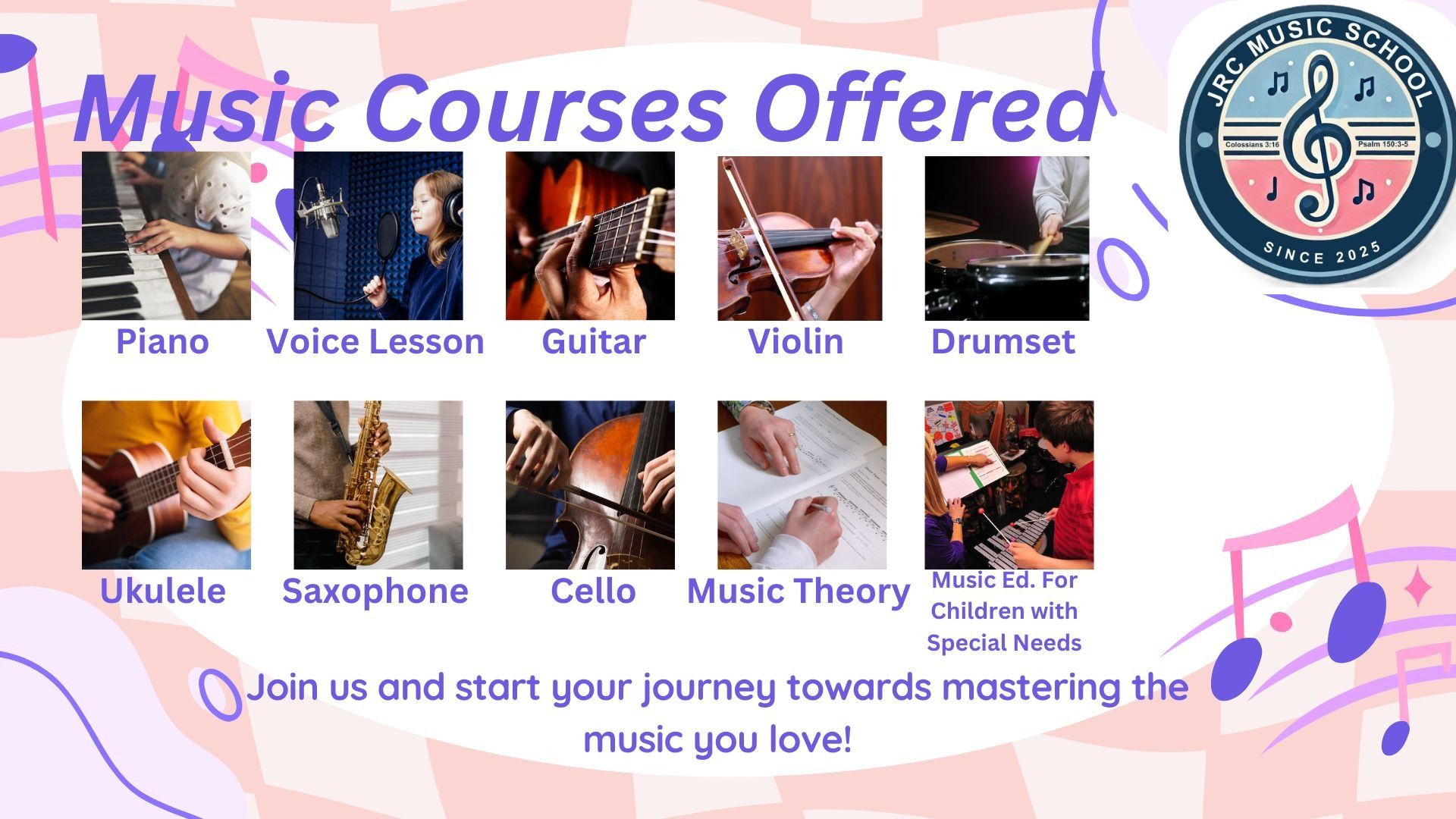 Music Courses Offered

JRC MUSIC SCHOOL
Colossians 3:16
Psalm 150:3-5
SINCE 2025

Piano
Voice Lesson
Guitar
Violin
Drumset

Ukulele
Saxophone
Cello
Music Theory
Music Ed. For Children with Special Needs

Join us and start your journey towards mastering the music you love!